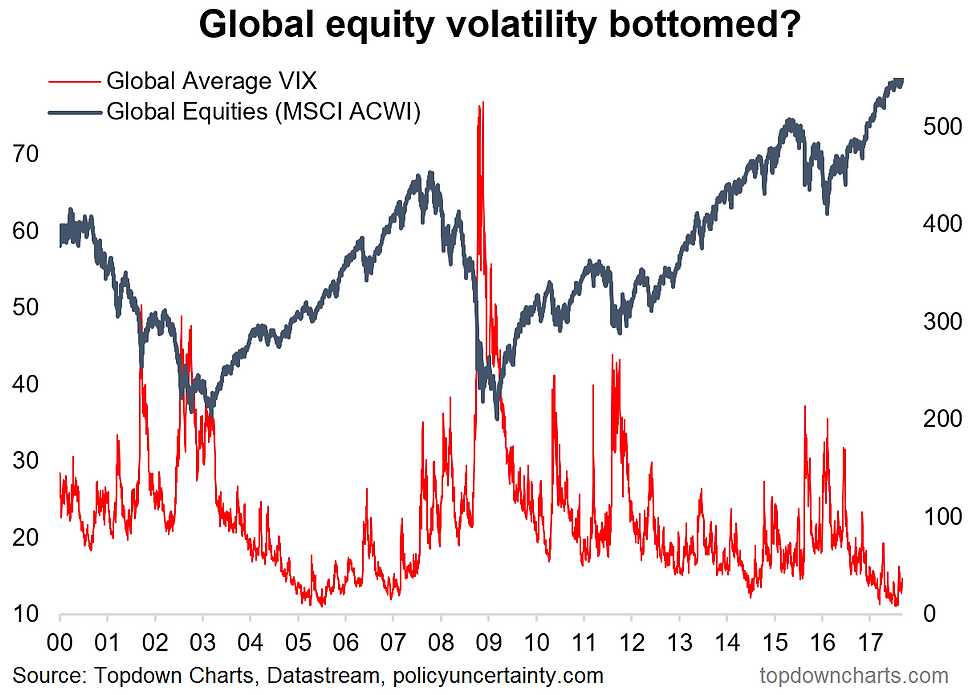 Global equity volatility bottomed?

Global Average VIX
Global Equities (MSCI ACWI)

70
60
50
40
30
20
10

500
400
300
200
100
0

00 01 02 03 04 05 06 07 08 09 10 11 12 13 14 15 16 17

Source: Topdown Charts, Datastream, policyuncertainty.com
topdowncharts.com